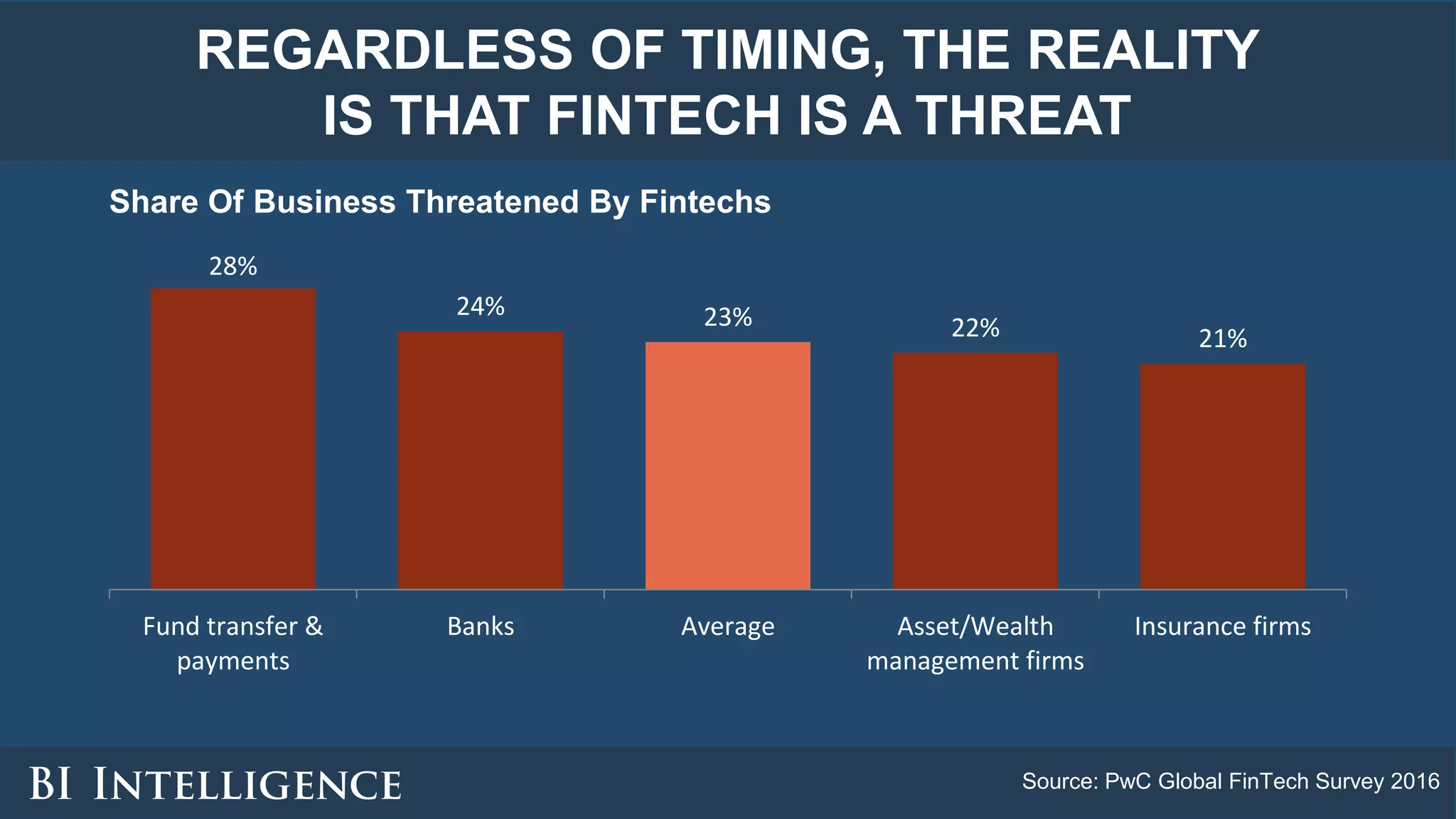 REGARDLESS OF TIMING, THE REALITY IS THAT FINTECH IS A THREAT

Share Of Business Threatened By Fintechs

28%
24%
23%
22%
21%

Fund transfer & payments
Banks
Average
Asset/Wealth management firms
Insurance firms

BI INTELLIGENCE

Source: PwC Global FinTech Survey 2016